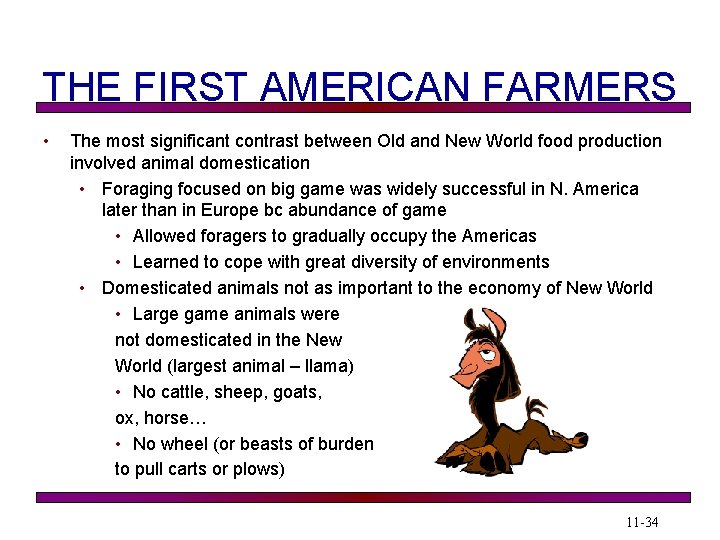 THE FIRST AMERICAN FARMERS

• The most significant contrast between Old and New World food production involved animal domestication
  • Foraging focused on big game was widely successful in N. America later than in Europe bc abundance of game
    • Allowed foragers to gradually occupy the Americas
    • Learned to cope with great diversity of environments
  • Domesticated animals not as important to the economy of New World
    • Large game animals were not domesticated in the New World (largest animal – llama)
    • No cattle, sheep, goats, ox, horse…
    • No wheel (or beasts of burden to pull carts or plows)

11-34